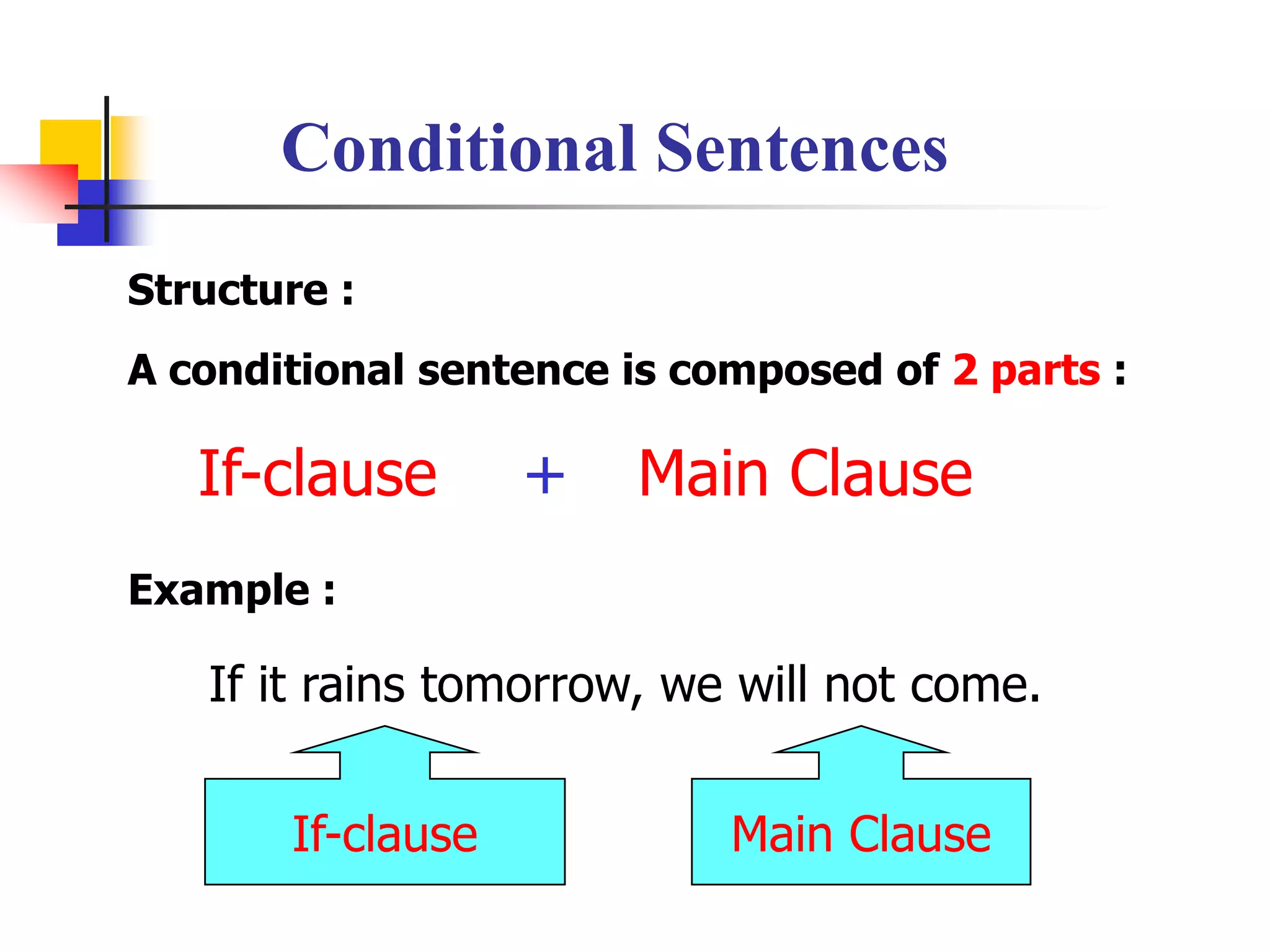 Conditional Sentences

Structure :

A conditional sentence is composed of 2 parts :

If-clause + Main Clause

Example :

If it rains tomorrow, we will not come.

If-clause

Main Clause